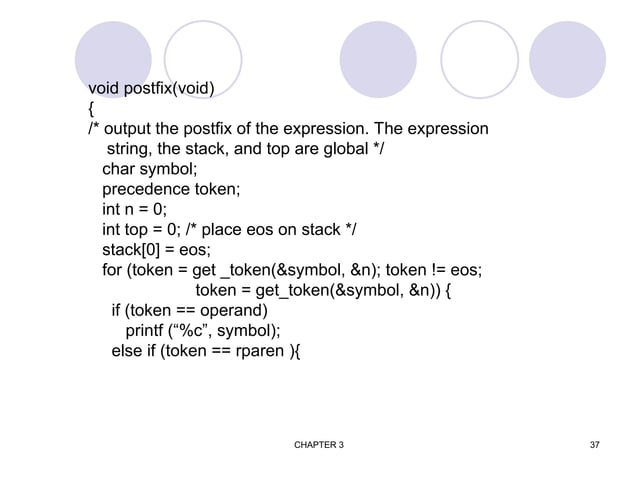 void postfix(void)
{
/* output the postfix of the expression. The expression string, the stack, and top are global */
char symbol;
precedence token;
int n = 0;
int top = 0; /* place eos on stack */
stack[0] = eos;
for (token = get _token(&symbol, &n); token != eos;
token = get_token(&symbol, &n)) {
if (token == operand)
printf (“%c”, symbol);
else if (token == rparen ){

CHAPTER 3

37